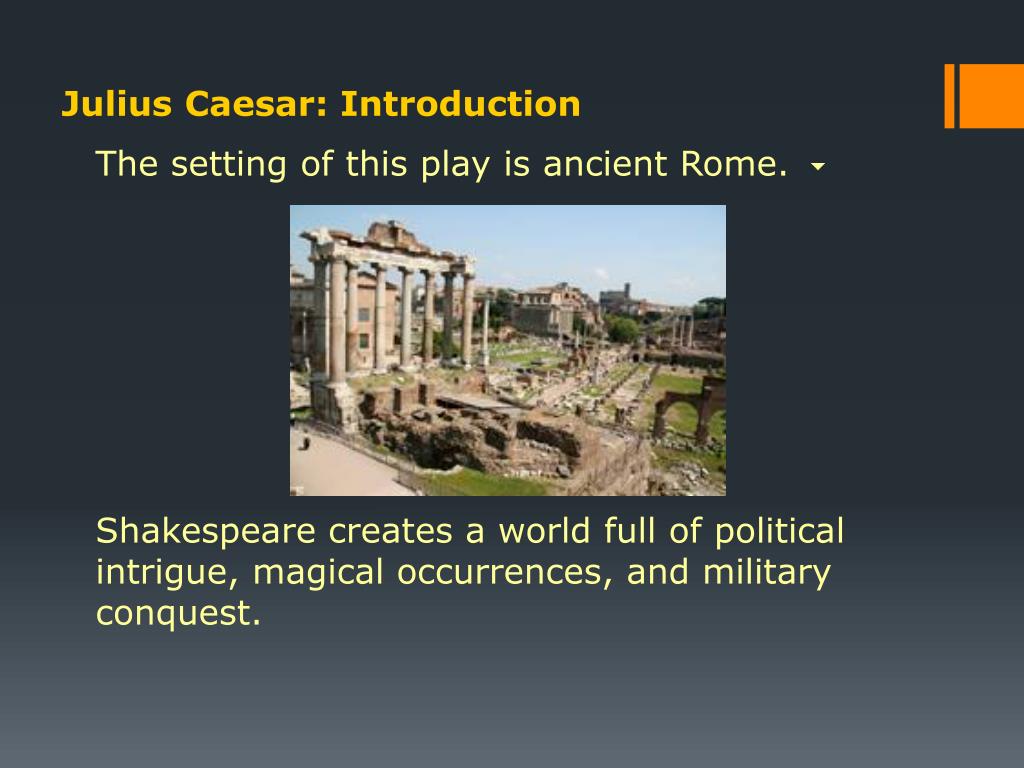 Julius Caesar: Introduction

The setting of this play is ancient Rome.

Shakespeare creates a world full of political intrigue, magical occurrences, and military conquest.